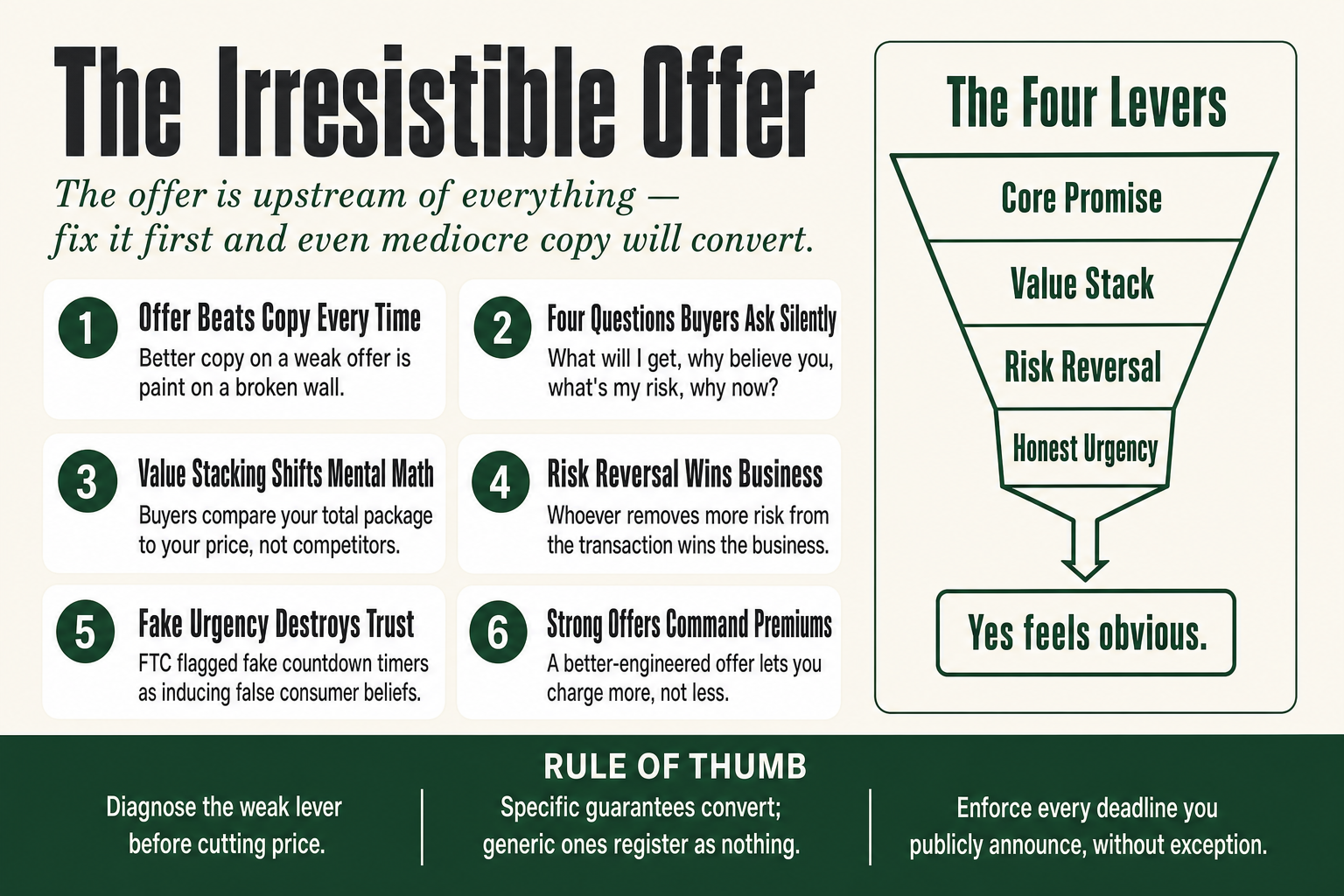 The Irresistible Offer

The offer is upstream of everything — fix it first and even mediocre copy will convert.

1
Offer Beats Copy Every Time
Better copy on a weak offer is paint on a broken wall.

2
Four Questions Buyers Ask Silently
What will I get, why believe you, what's my risk, why now?

3
Value Stacking Shifts Mental Math
Buyers compare your total package to your price, not competitors.

4
Risk Reversal Wins Business
Whoever removes more risk from the transaction wins the business.

5
Fake Urgency Destroys Trust
FTC flagged fake countdown timers as inducing false consumer beliefs.

6
Strong Offers Command Premiums
A better-engineered offer lets you charge more, not less.

The Four Levers
Core Promise
Value Stack
Risk Reversal
Honest Urgency
Yes feels obvious.

RULE OF THUMB
Diagnose the weak lever before cutting price.

Specific guarantees convert; generic ones register as nothing.

Enforce every deadline you publicly announce, without exception.